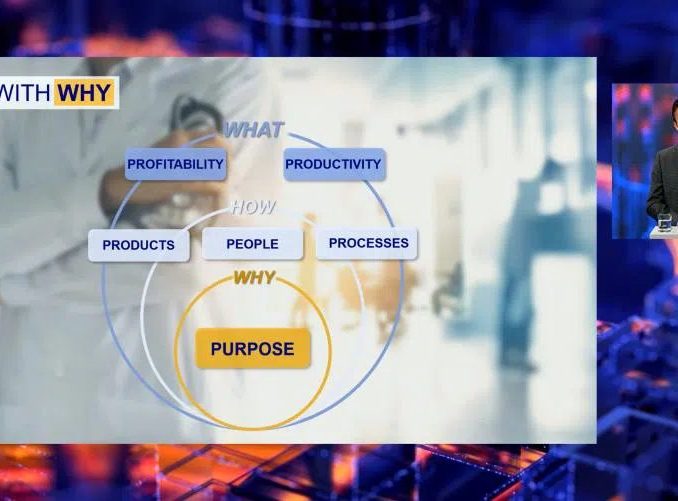 WITH WHY

WHAT

PROFITABILITY

PRODUCTIVITY

HOW

PRODUCTS

PEOPLE

PROCESSES

WHY

PURPOSE